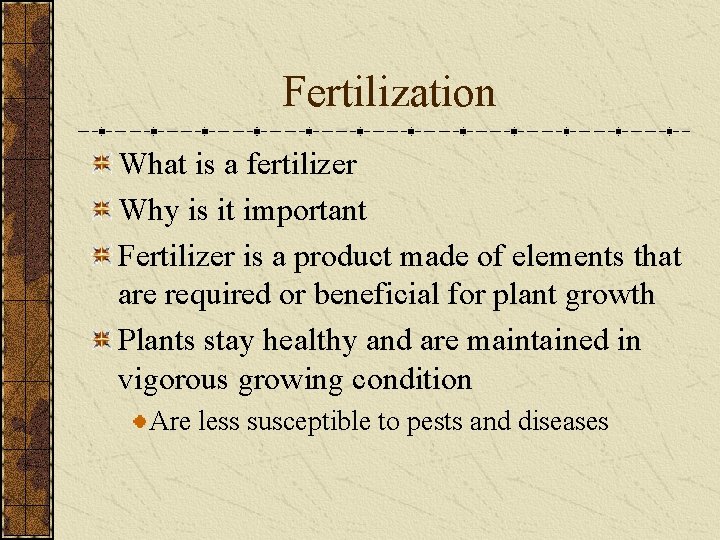 Fertilization

What is a fertilizer

Why is it important

Fertilizer is a product made of elements that are required or beneficial for plant growth

Plants stay healthy and are maintained in vigorous growing condition

Are less susceptible to pests and diseases